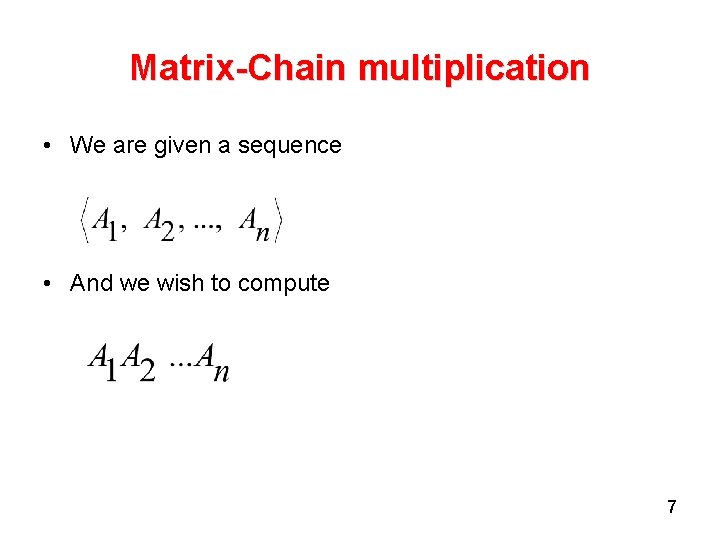 Matrix-Chain multiplication

• We are given a sequence

$\langle A_1, A_2, ..., A_n \rangle$

• And we wish to compute

$A_1 A_2 ... A_n$

7